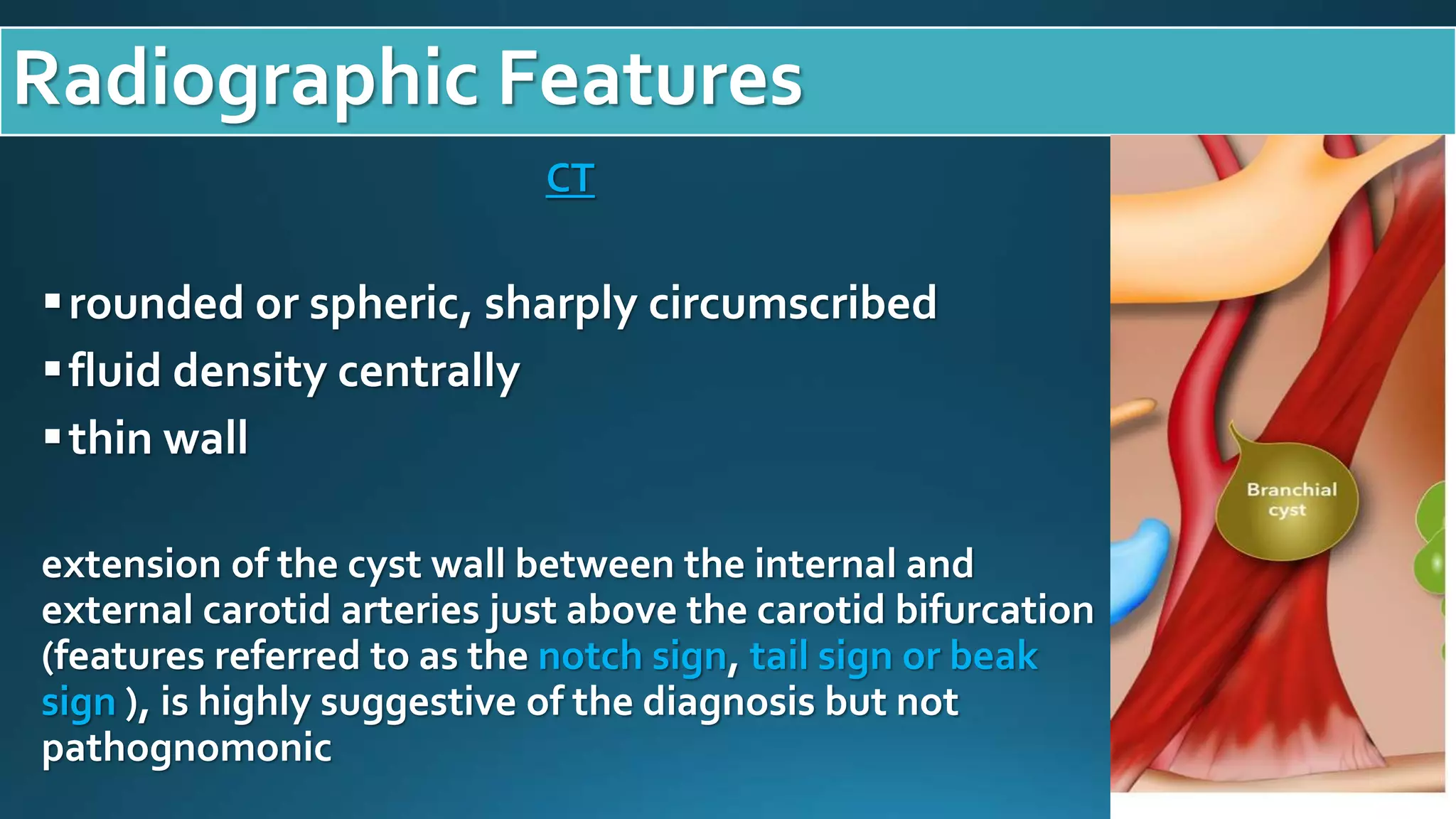 Radiographic Features

CT

▪ rounded or spheric, sharply circumscribed
▪ fluid density centrally
▪ thin wall

extension of the cyst wall between the internal and external carotid arteries just above the carotid bifurcation (features referred to as the notch sign, tail sign or beak sign ), is highly suggestive of the diagnosis but not pathognomonic

Branchial cyst